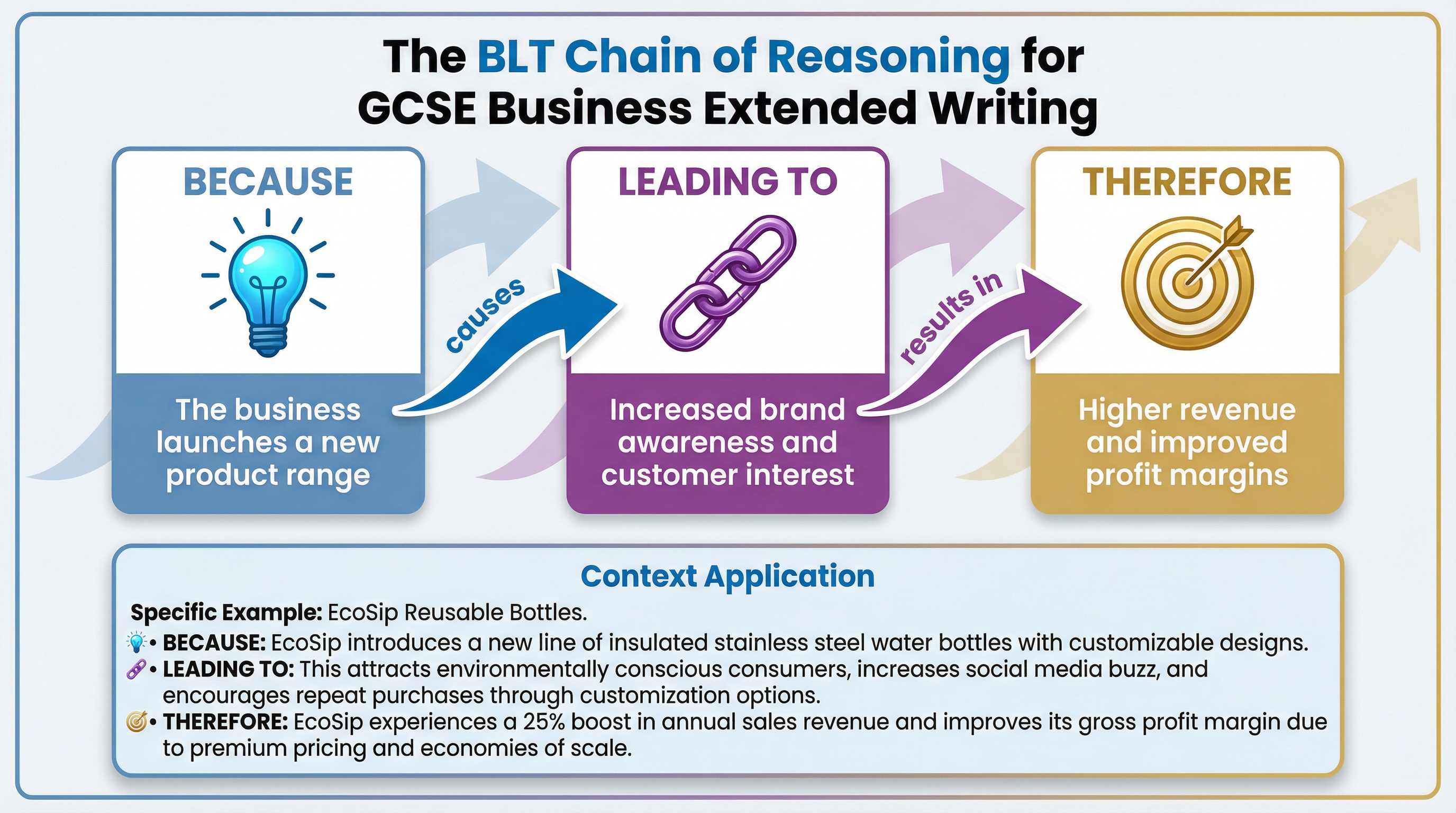 The BLT Chain of Reasoning for GCSE Business Extended Writing

BECAUSE

The business launches a new product range

causes

LEADING TO

Increased brand awareness and customer interest

results in

THEREFORE

Higher revenue and improved profit margins

Context Application

Specific Example: EcoSip Reusable Bottles.

• BECAUSE: EcoSip introduces a new line of insulated stainless steel water bottles with customizable designs.

• LEADING TO: This attracts environmentally conscious consumers, increases social media buzz, and encourages repeat purchases through customization options.

• THEREFORE: EcoSip experiences a 25% boost in annual sales revenue and improves its gross profit margin due to premium pricing and economies of scale.